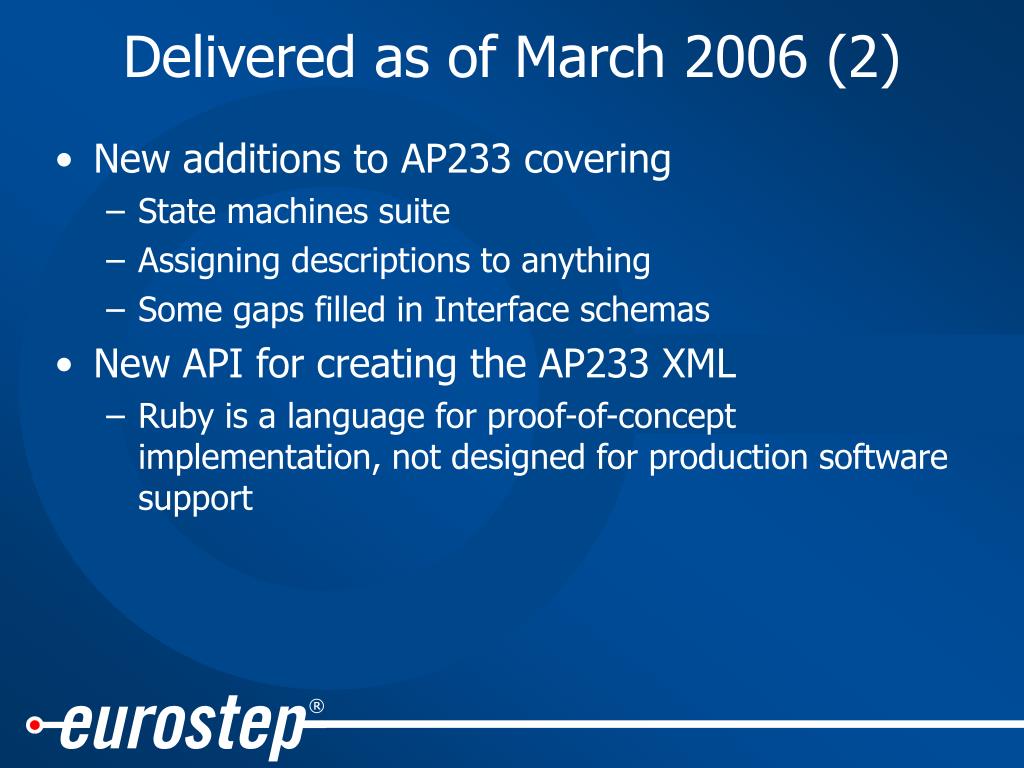 Delivered as of March 2006 (2)

• New additions to AP233 covering
– State machines suite
– Assigning descriptions to anything
– Some gaps filled in Interface schemas

• New API for creating the AP233 XML
– Ruby is a language for proof-of-concept implementation, not designed for production software support

eurostep®